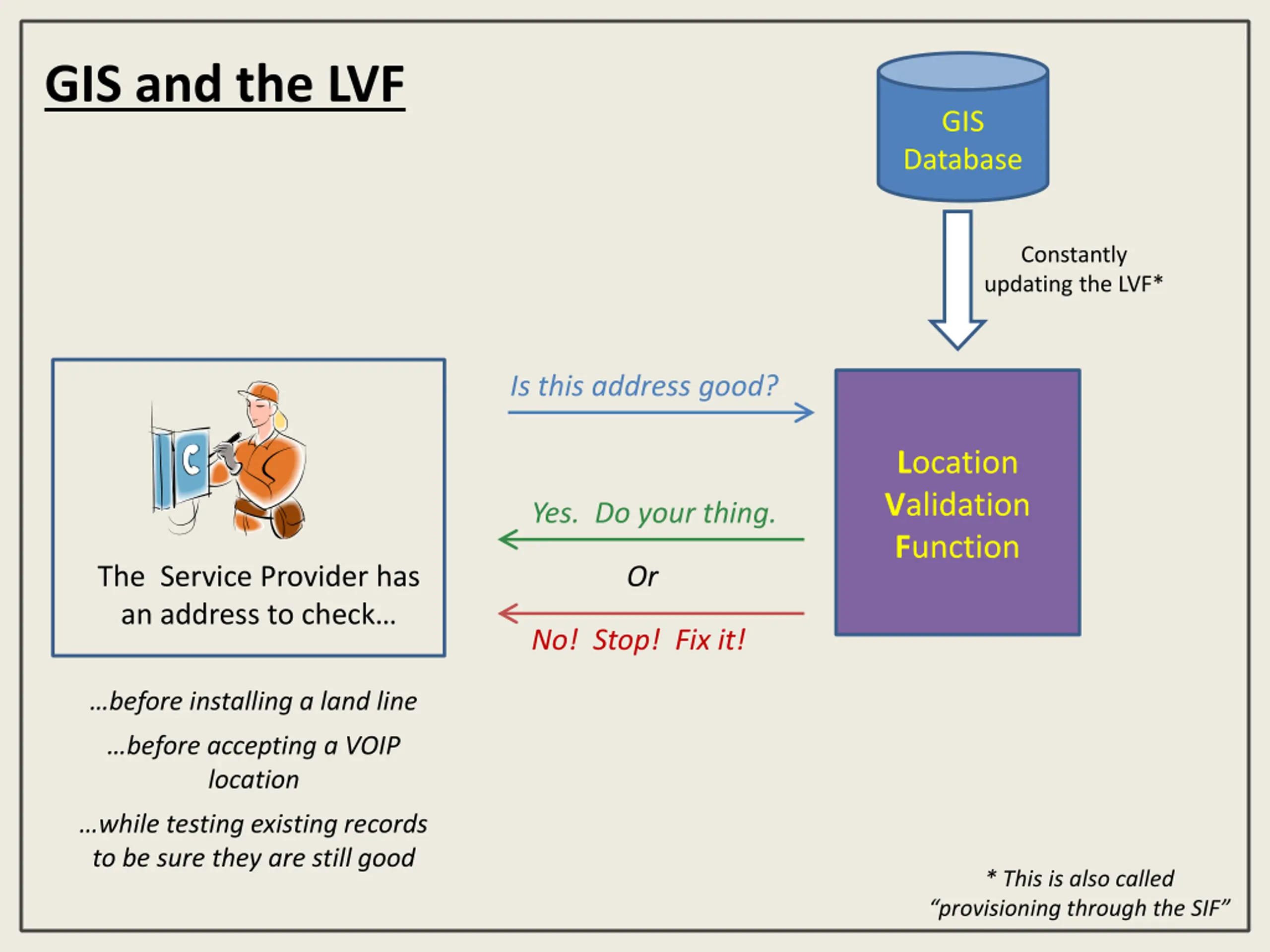 GIS and the LVF

GIS Database

Constantly updating the LVF*

The Service Provider has an address to check…

Is this address good?

Yes. Do your thing.

Or

No! Stop! Fix it!

Location Validation Function

…before installing a land line

…before accepting a VOIP location

…while testing existing records to be sure they are still good

* This is also called "provisioning through the SIF"